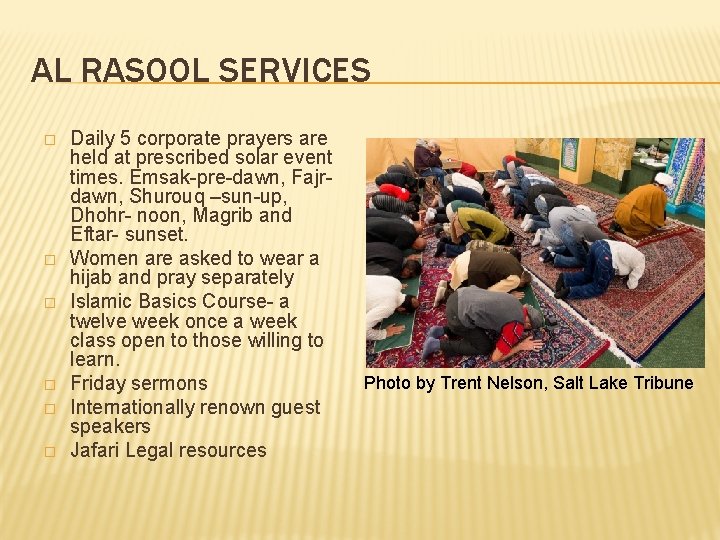 AL RASOOL SERVICES

□ Daily 5 corporate prayers are held at prescribed solar event times. Emsak-pre-dawn, Fajr-dawn, Shurouq –sun-up, Dhohr- noon, Magrib and Eftar- sunset.
□ Women are asked to wear a hijab and pray separately
□ Islamic Basics Course- a twelve week once a week class open to those willing to learn.
□ Friday sermons
□ Internationally renown guest speakers
□ Jafari Legal resources

Photo by Trent Nelson, Salt Lake Tribune